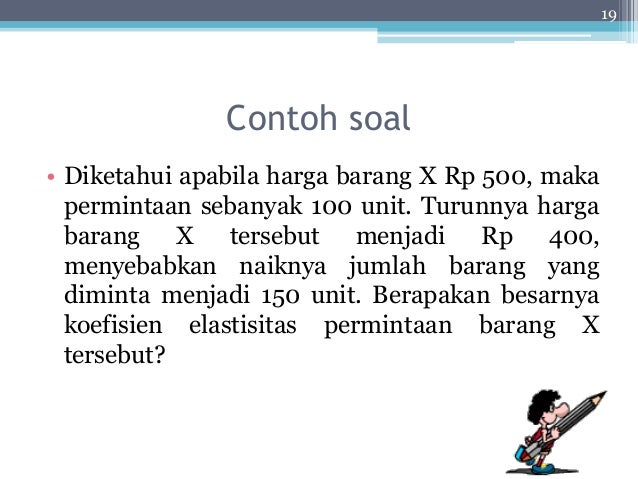 19

Contoh soal

• Diketahui apabila harga barang X Rp 500, maka permintaan sebanyak 100 unit. Turunnya harga barang X tersebut menjadi Rp 400, menyebabkan naiknya jumlah barang yang diminta menjadi 150 unit. Berapakan besarnya koefisien elastisitas permintaan barang X tersebut?